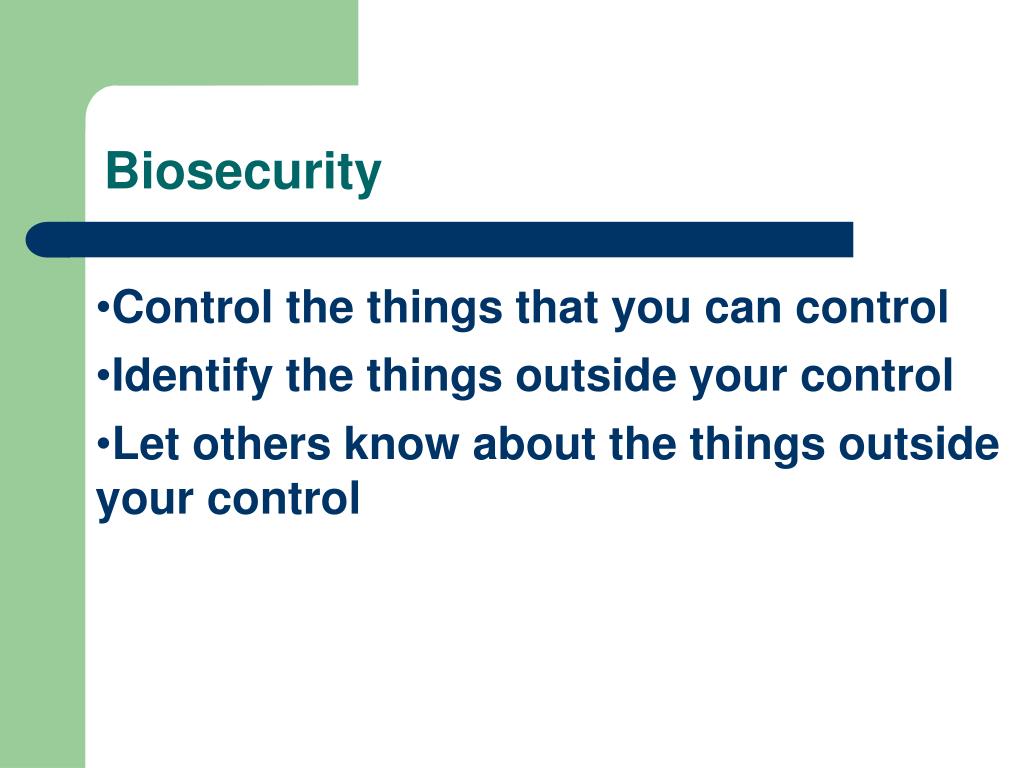 Biosecurity

•Control the things that you can control

•Identify the things outside your control

•Let others know about the things outside your control